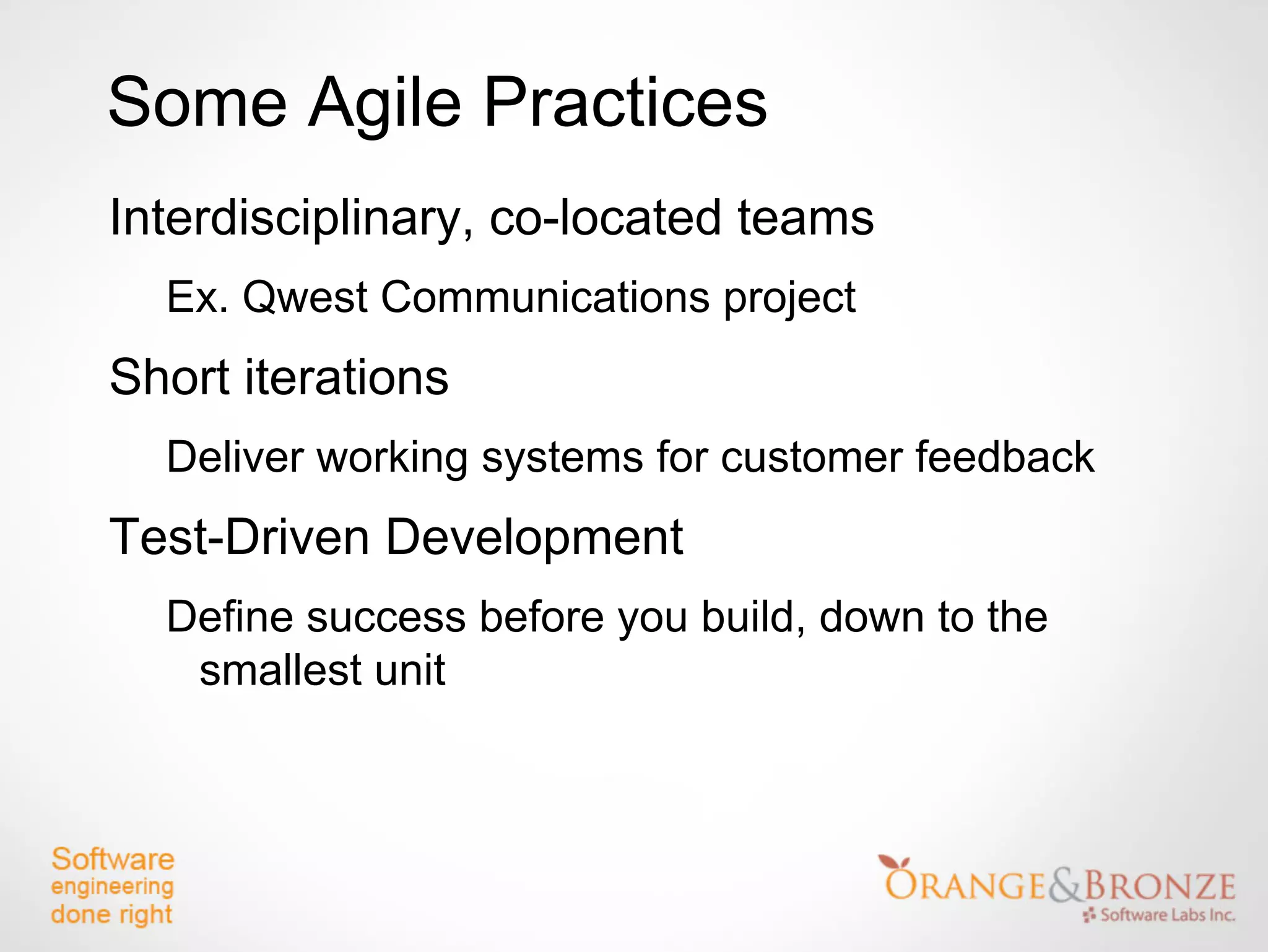 Some Agile Practices

Interdisciplinary, co-located teams

Ex. Qwest Communications project

Short iterations

Deliver working systems for customer feedback

Test-Driven Development

Define success before you build, down to the smallest unit

Software engineering done right

ORANGE&BRONZE
Software Labs Inc.